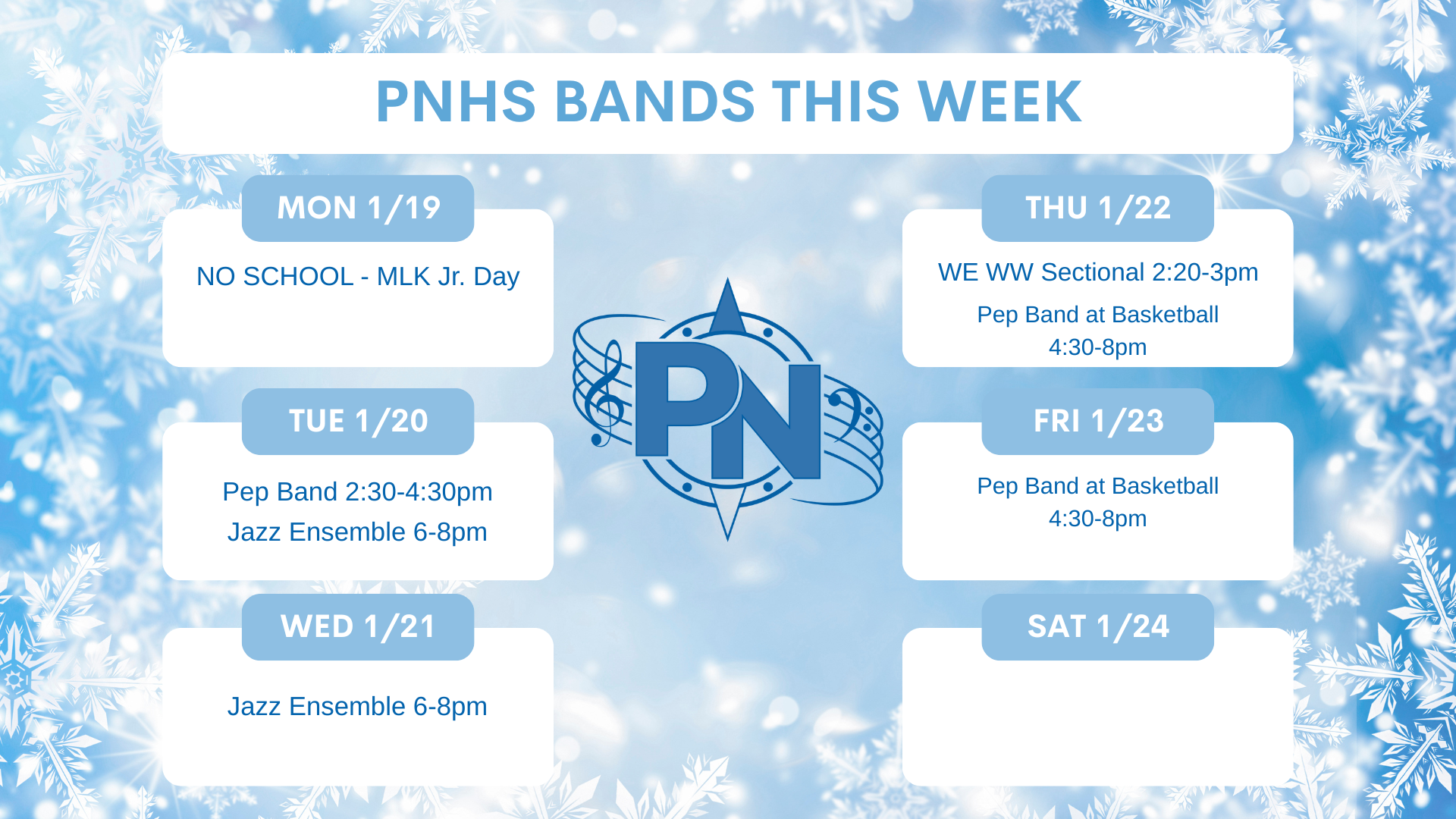 PNHS BANDS THIS WEEK

MON 1/19

NO SCHOOL - MLK Jr. Day

TUE 1/20

Pep Band 2:30-4:30pm

Jazz Ensemble 6-8pm

WED 1/21

Jazz Ensemble 6-8pm

PN

THU 1/22

WE WW Sectional 2:20-3pm

Pep Band at Basketball 4:30-8pm

FRI 1/23

Pep Band at Basketball 4:30-8pm

SAT 1/24